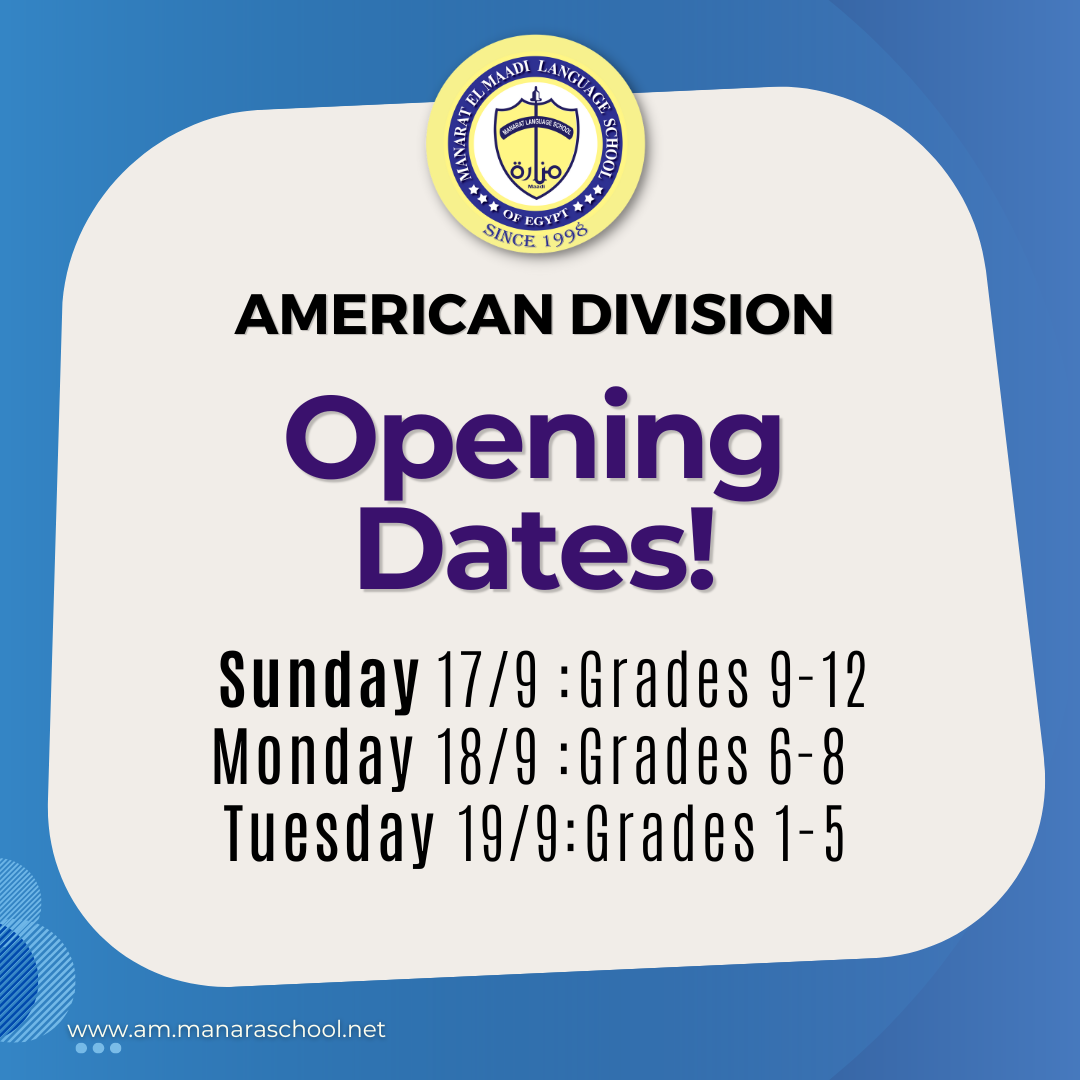 MANARAT EL MAADI LANGUAGE SCHOOL
MANARAT LANGUAGE SCHOOL
منارة
Maadi
OF EGYPT
SINCE 1998

AMERICAN DIVISION

Opening Dates!

Sunday 17/9 :Grades 9-12
Monday 18/9 :Grades 6-8
Tuesday 19/9:Grades 1-5

www.am.manaraschool.net